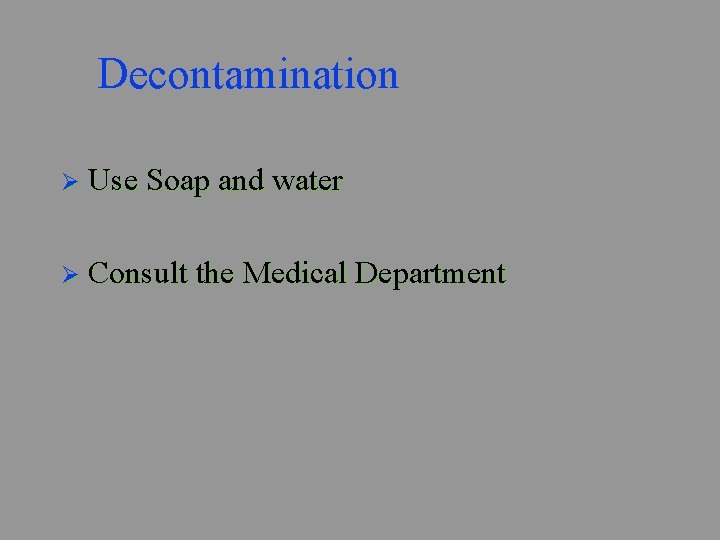 Decontamination

➢ Use Soap and water

➢ Consult the Medical Department